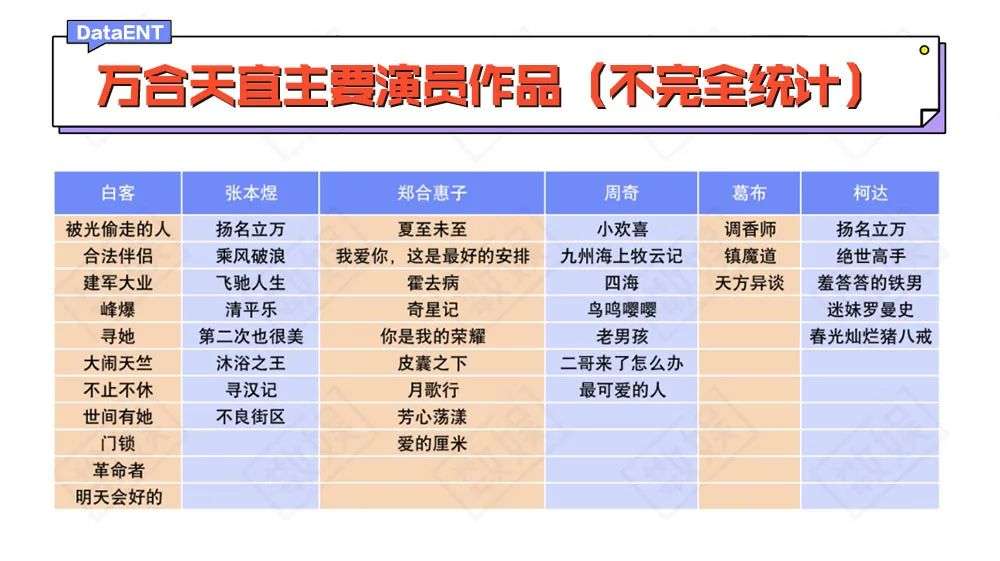 DataENT

万合天宜主要演员作品（不完全统计）

| 白客 | 张本煜 | 郑合惠子 | 周奇 | 葛布 | 柯达 |
|---|---|---|---|---|---|
| 被光偷走的人 | 扬名立万 | 夏至未至 | 小欢喜 | 调香师 | 扬名立万 |
| 合法伴侣 | 乘风破浪 | 我爱你，这是最好的安排 | 九州海上牧云记 | 镇魔道 | 绝世高手 |
| 建军大业 | 飞驰人生 | 霍去病 | 四海 | 天方异谈 | 羞答答的铁男 |
| 峰爆 | 清平乐 | 奇星记 | 鸟鸣嘤嘤 | | 迷妹罗曼史 |
| 寻她 | 第二次也很美 | 你是我的荣耀 | 老男孩 | | 春光灿烂猪八戒 |
| 大闹天竺 | 沐浴之王 | 皮囊之下 | 二哥来了怎么办 | | |
| 不止不休 | 寻汉记 | 月歌行 | 最可爱的人 | | |
| 世间有她 | 不良街区 | 芳心荡漾 | | | |
| 门锁 | | 爱的厘米 | | | |
| 革命者 | | | | | |
| 明天会好的 | | | | | |